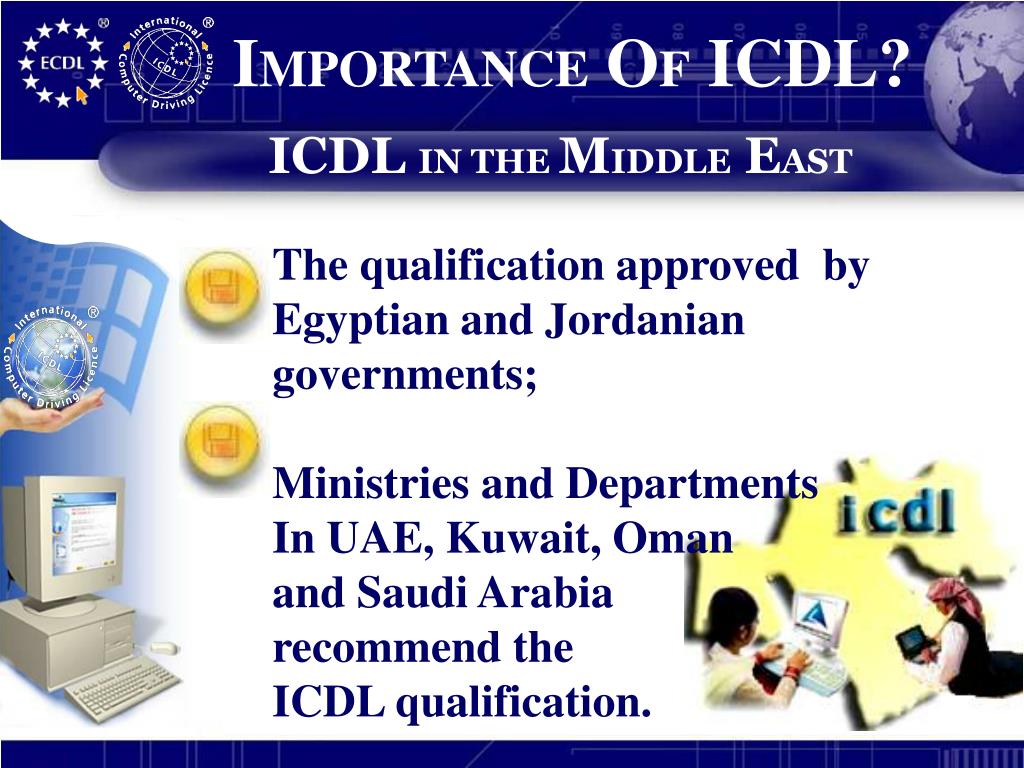 ECDL

International Computer Driving Licence ICDL

IMPORTANCE OF ICDL?

ICDL IN THE MIDDLE EAST

International Computer Driving Licence ICDL

The qualification approved by Egyptian and Jordanian governments;

Ministries and Departments In UAE, Kuwait, Oman and Saudi Arabia recommend the ICDL qualification.

icdl